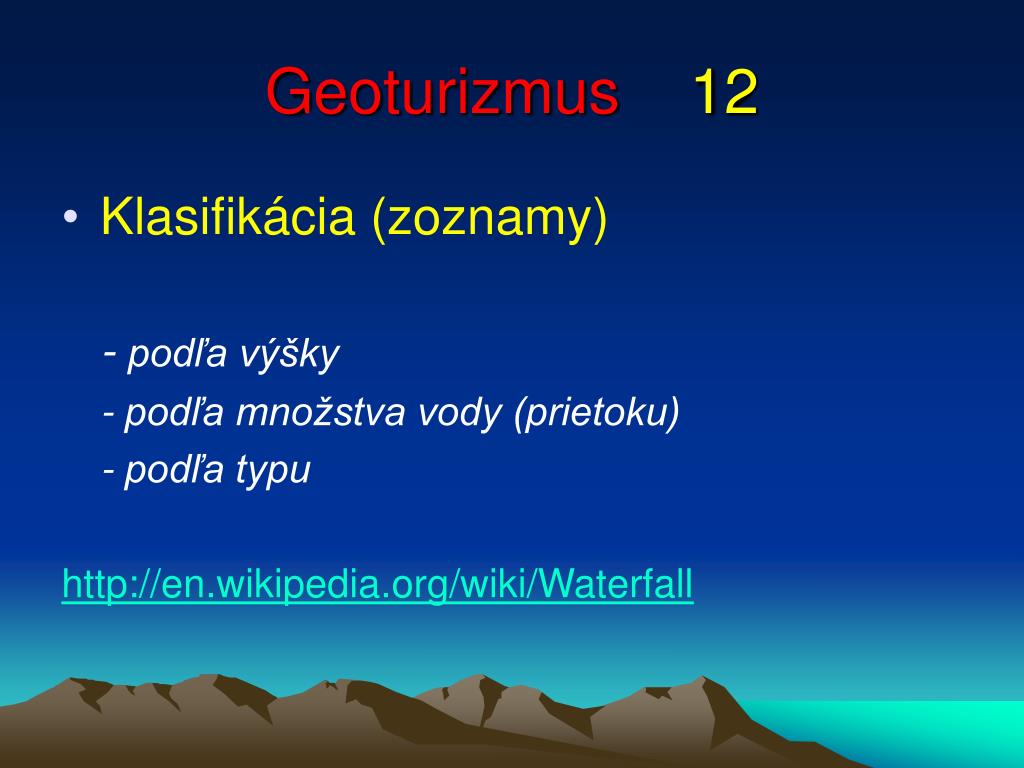 Geoturizmus 12

• Klasifikácia (zoznamy)

- podľa výšky
- podľa množstva vody (prietoku)
- podľa typu

http://en.wikipedia.org/wiki/Waterfall